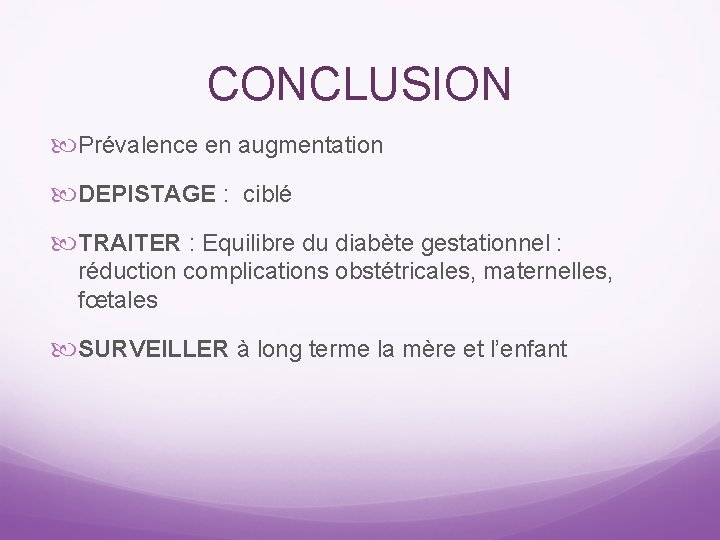 CONCLUSION

Prévalence en augmentation

DEPISTAGE : ciblé

TRAITER : Equilibre du diabète gestationnel : réduction complications obstétricales, maternelles, fœtales

SURVEILLER à long terme la mère et l'enfant